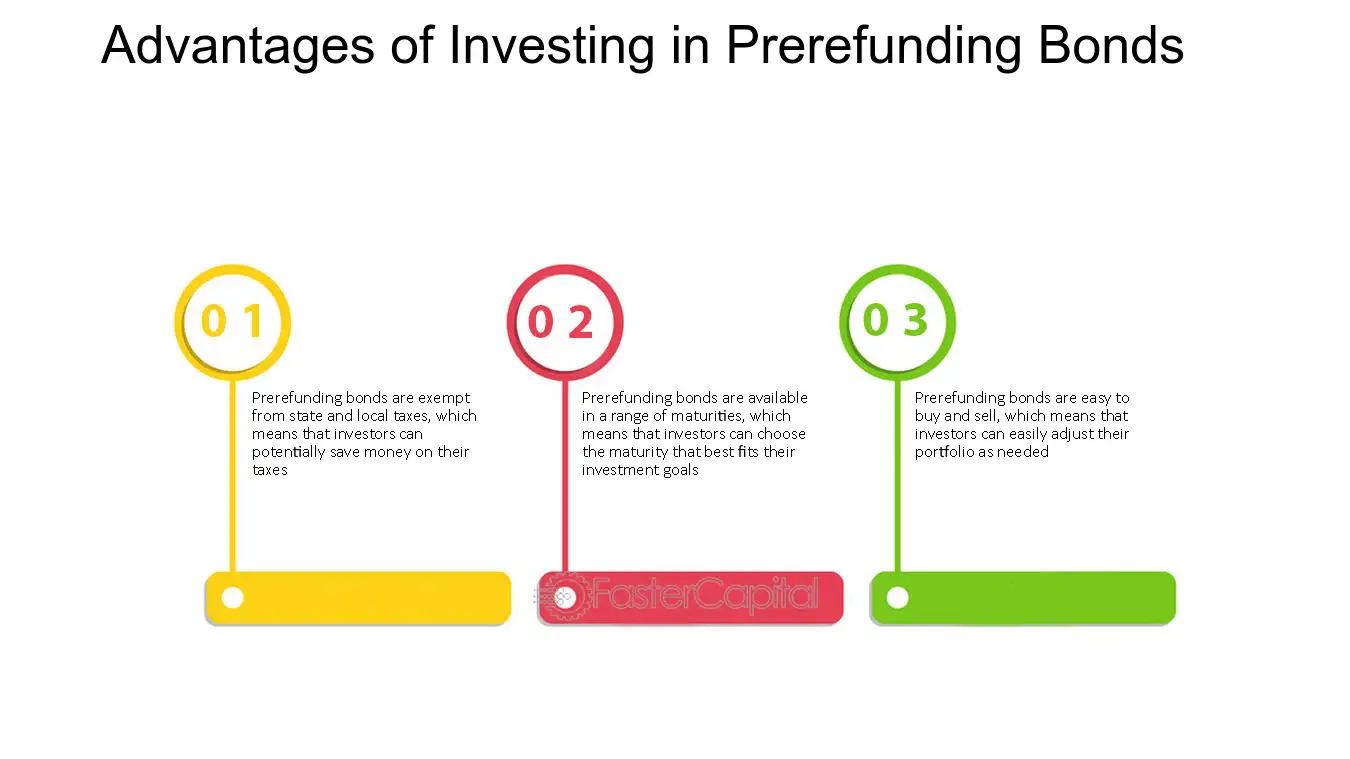 Advantages of Investing in Prerefunding Bonds

0 1

Prerefunding bonds are exempt from state and local taxes, which means that investors can potentially save money on their taxes

0 2

Prerefunding bonds are available in a range of maturities, which means that investors can choose the maturity that best fits their investment goals

0 3

Prerefunding bonds are easy to buy and sell, which means that investors can easily adjust their portfolio as needed

FasterCapital